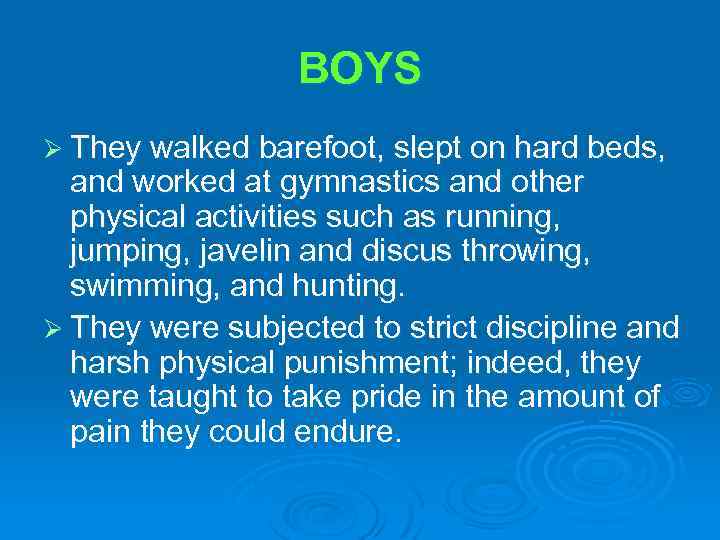 BOYS

➢ They walked barefoot, slept on hard beds, and worked at gymnastics and other physical activities such as running, jumping, javelin and discus throwing, swimming, and hunting.

➢ They were subjected to strict discipline and harsh physical punishment; indeed, they were taught to take pride in the amount of pain they could endure.